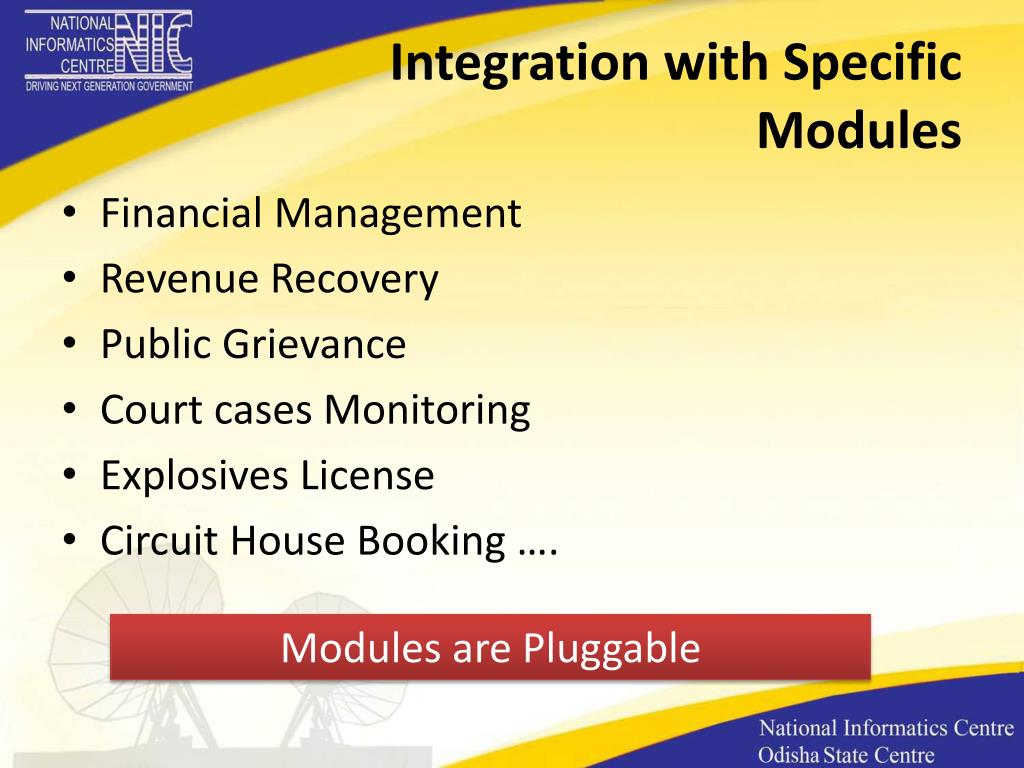 NATIONAL INFORMATICS CENTRE NIC
DRIVING NEXT GENERATION GOVERNMENT

Integration with Specific Modules

• Financial Management
• Revenue Recovery
• Public Grievance
• Court cases Monitoring
• Explosives License
• Circuit House Booking ….

Modules are Pluggable

National Informatics Centre
Odisha State Centre